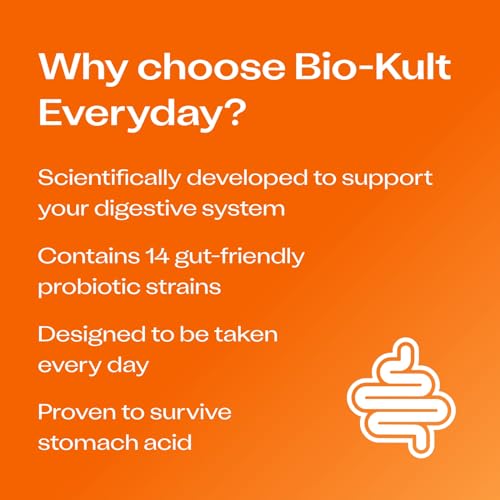 Why choose Bio-Kult Everyday?

Scientifically developed to support your digestive system

Contains 14 gut-friendly probiotic strains

Designed to be taken every day

Proven to survive stomach acid